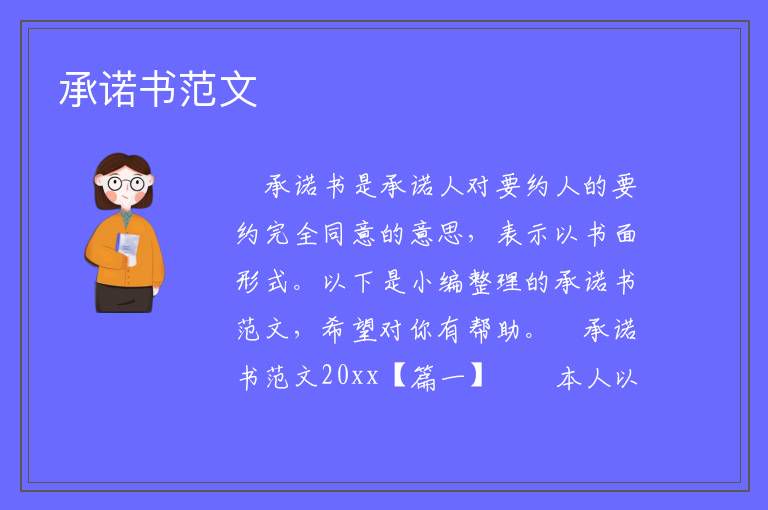 承诺书范文

承诺书是承诺人对要约人的要约完全同意的意思，表示以书面形式。以下是小编整理的承诺书范文，希望对你有帮助。 承诺书范文20xx【篇一】 本人以